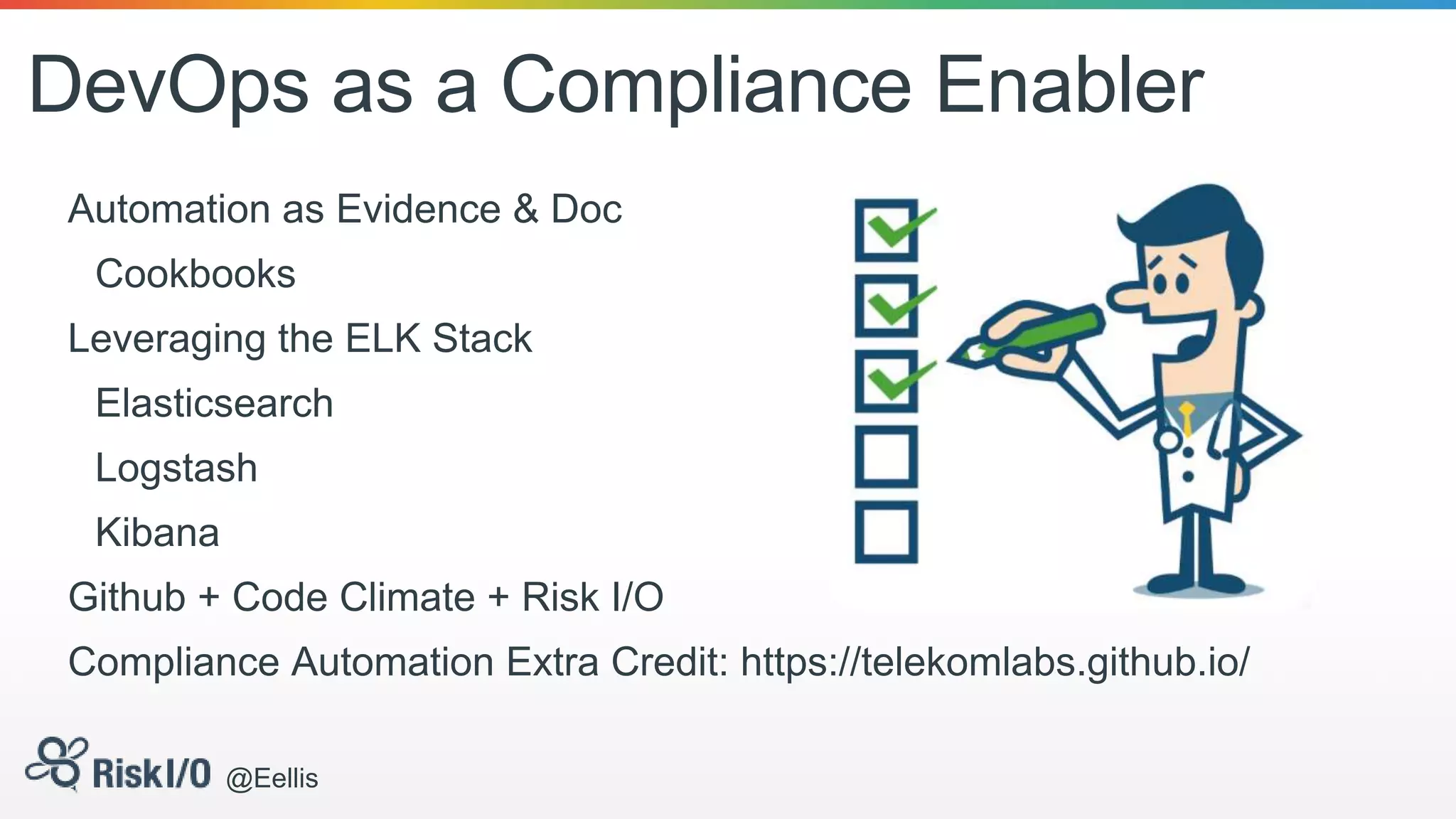 DevOps as a Compliance Enabler

Automation as Evidence & Doc

Cookbooks

Leveraging the ELK Stack

Elasticsearch

Logstash

Kibana

Github + Code Climate + Risk I/O

Compliance Automation Extra Credit: https://telekomlabs.github.io/

Risk I/O @Eellis